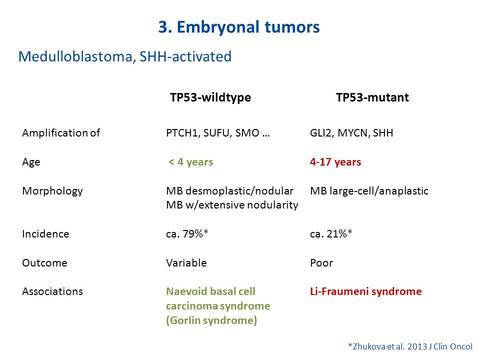 3. Embryonal tumors

Medulloblastoma, SHH-activated

| | TP53-wildtype | TP53-mutant |
|---|---|---|
| Amplification of | PTCH1, SUFU, SMO … | GLI2, MYCN, SHH |
| Age | < 4 years | 4-17 years |
| Morphology | MB desmoplastic/nodular MB w/extensive nodularity | MB large-cell/anaplastic |
| Incidence | ca. 79%* | ca. 21%* |
| Outcome | Variable | Poor |
| Associations | Naevoid basal cell carcinoma syndrome (Gorlin syndrome) | Li-Fraumeni syndrome |

*Zhukova et al. 2013 J Clin Oncol